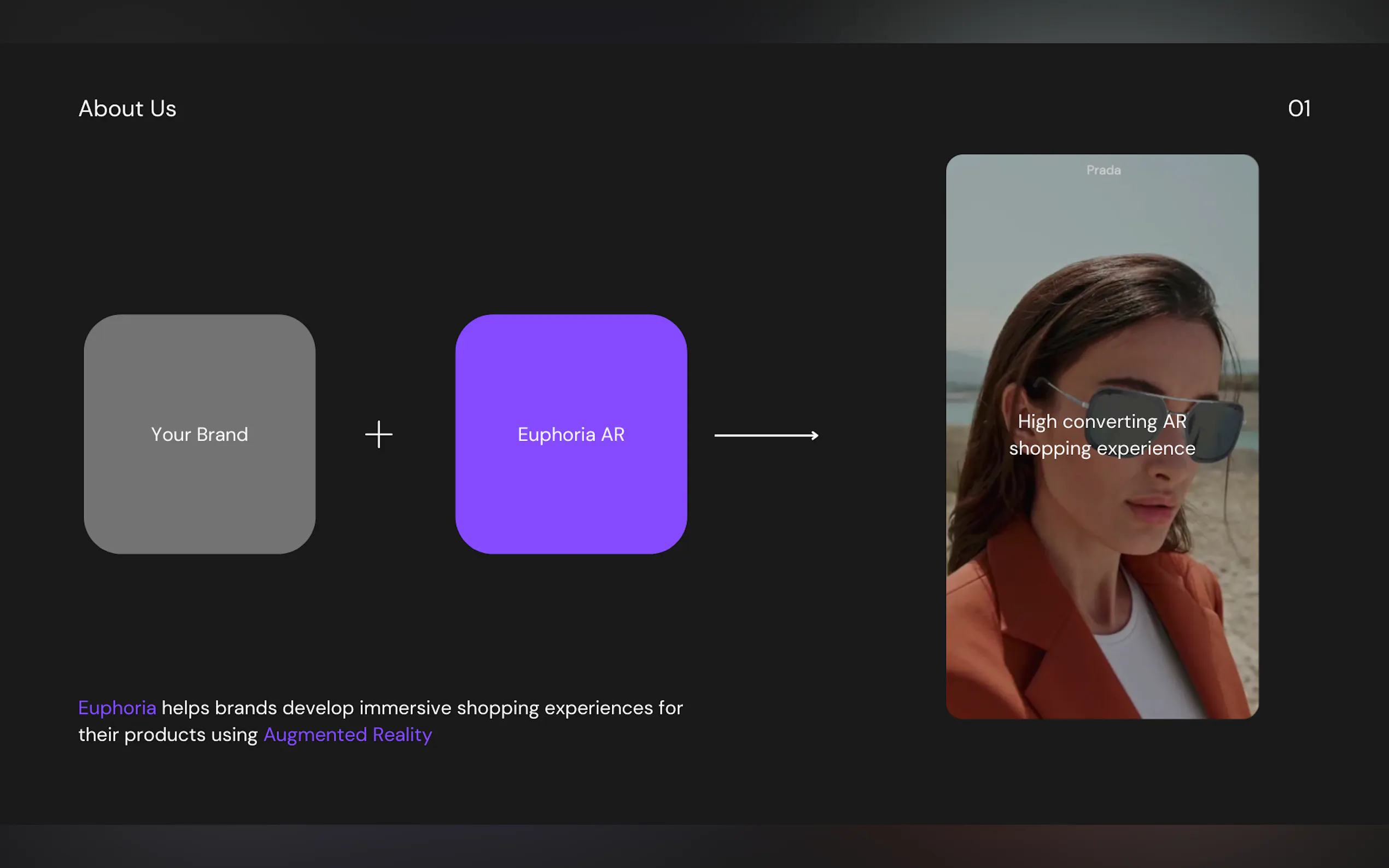 About Us

01

Your Brand

+

Euphoria AR

Prada

High converting AR shopping experience

Euphoria helps brands develop immersive shopping experiences for their products using Augmented Reality